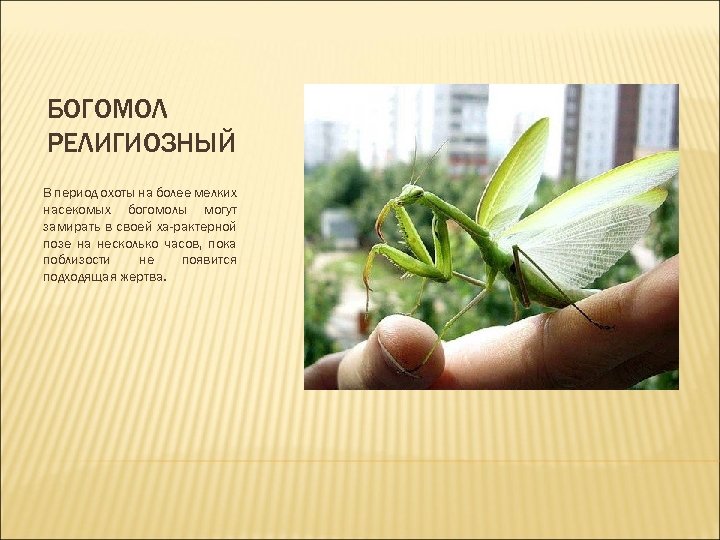 БОГОМОЛ РЕЛИГИОЗНЫЙ

В период охоты на более мелких насекомых богомолы могут замирать в своей ха-рактерной позе на несколько часов, пока поблизости не появится подходящая жертва.